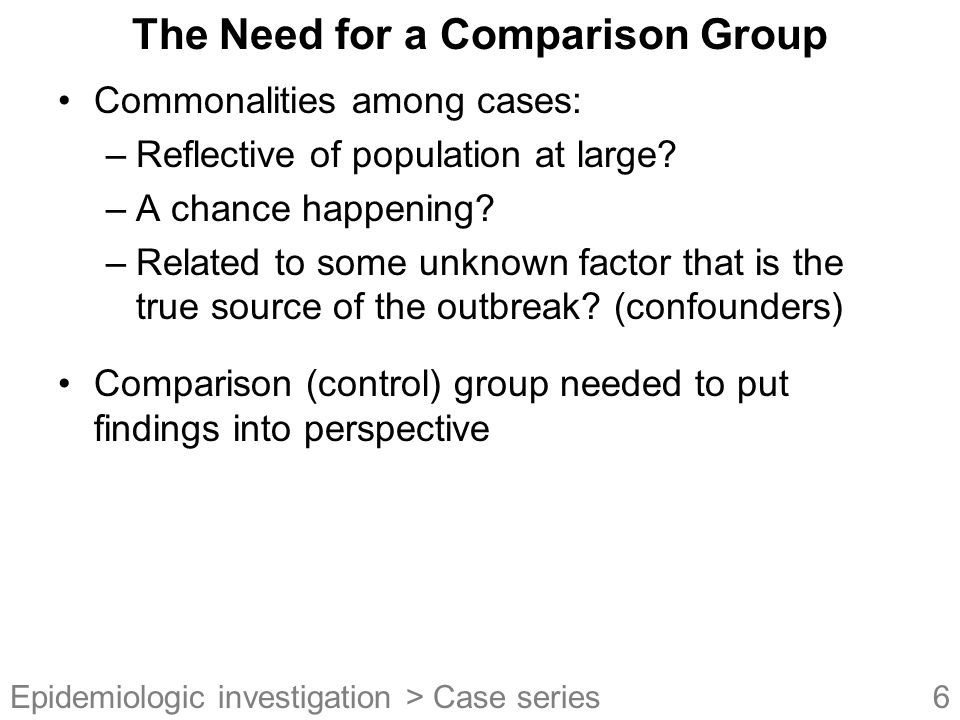 The Need for a Comparison Group

• Commonalities among cases:
 – Reflective of population at large?
 – A chance happening?
 – Related to some unknown factor that is the true source of the outbreak? (confounders)

• Comparison (control) group needed to put findings into perspective

Epidemiologic investigation > Case series 6